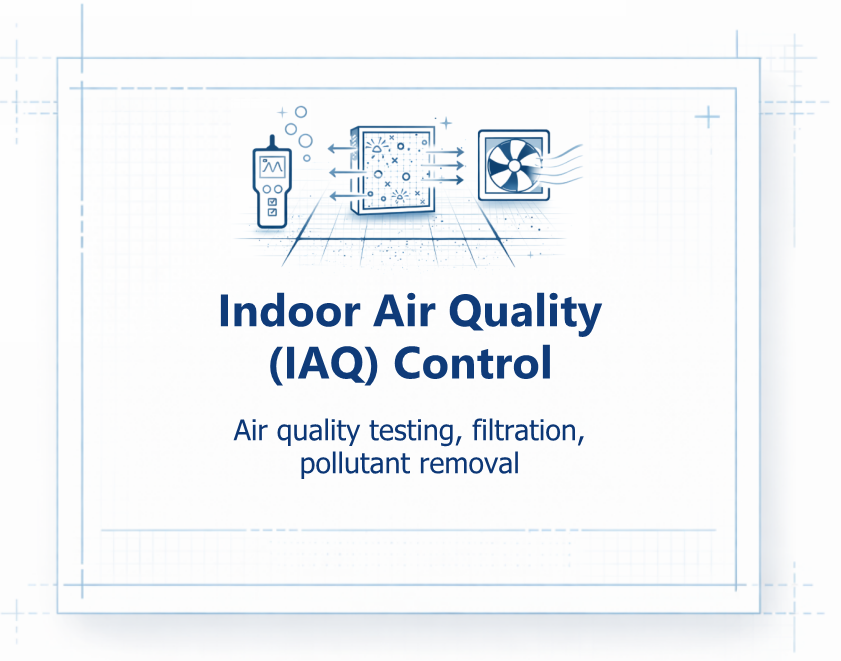 Indoor Air Quality (IAQ) Control

Air quality testing, filtration, pollutant removal